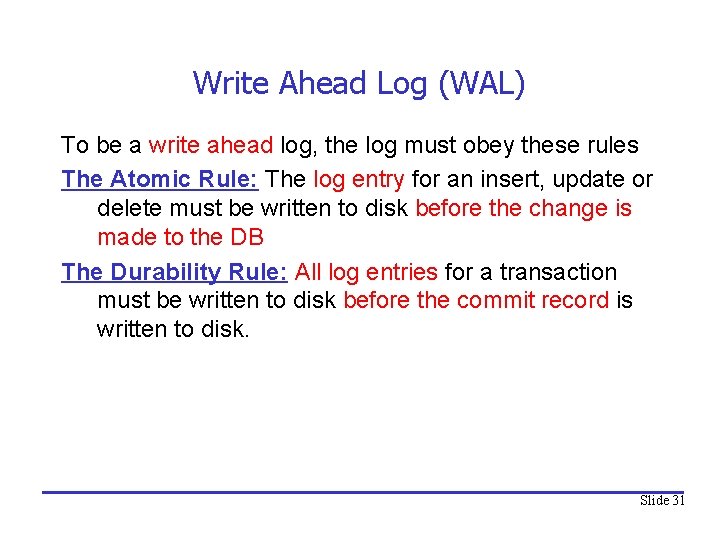 Write Ahead Log (WAL)

To be a write ahead log, the log must obey these rules

The Atomic Rule: The log entry for an insert, update or delete must be written to disk before the change is made to the DB

The Durability Rule: All log entries for a transaction must be written to disk before the commit record is written to disk.

Slide 31